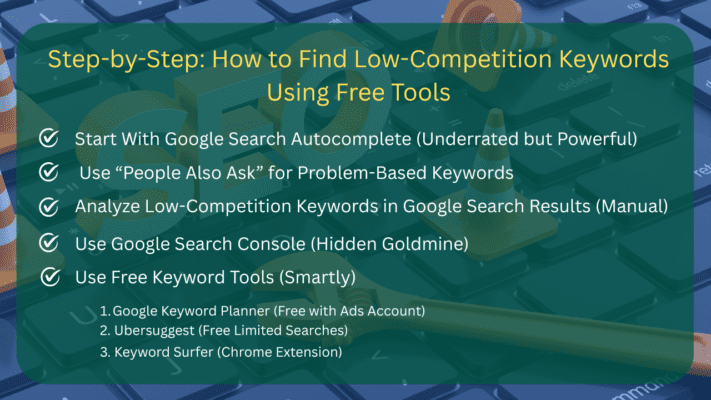 Step-by-Step: How to Find Low-Competition Keywords Using Free Tools

Start With Google Search Autocomplete (Underrated but Powerful)

Use “People Also Ask” for Problem-Based Keywords

Analyze Low-Competition Keywords in Google Search Results (Manual)

Use Google Search Console (Hidden Goldmine)

Use Free Keyword Tools (Smartly)

1. Google Keyword Planner (Free with Ads Account)
2. Ubersuggest (Free Limited Searches)
3. Keyword Surfer (Chrome Extension)